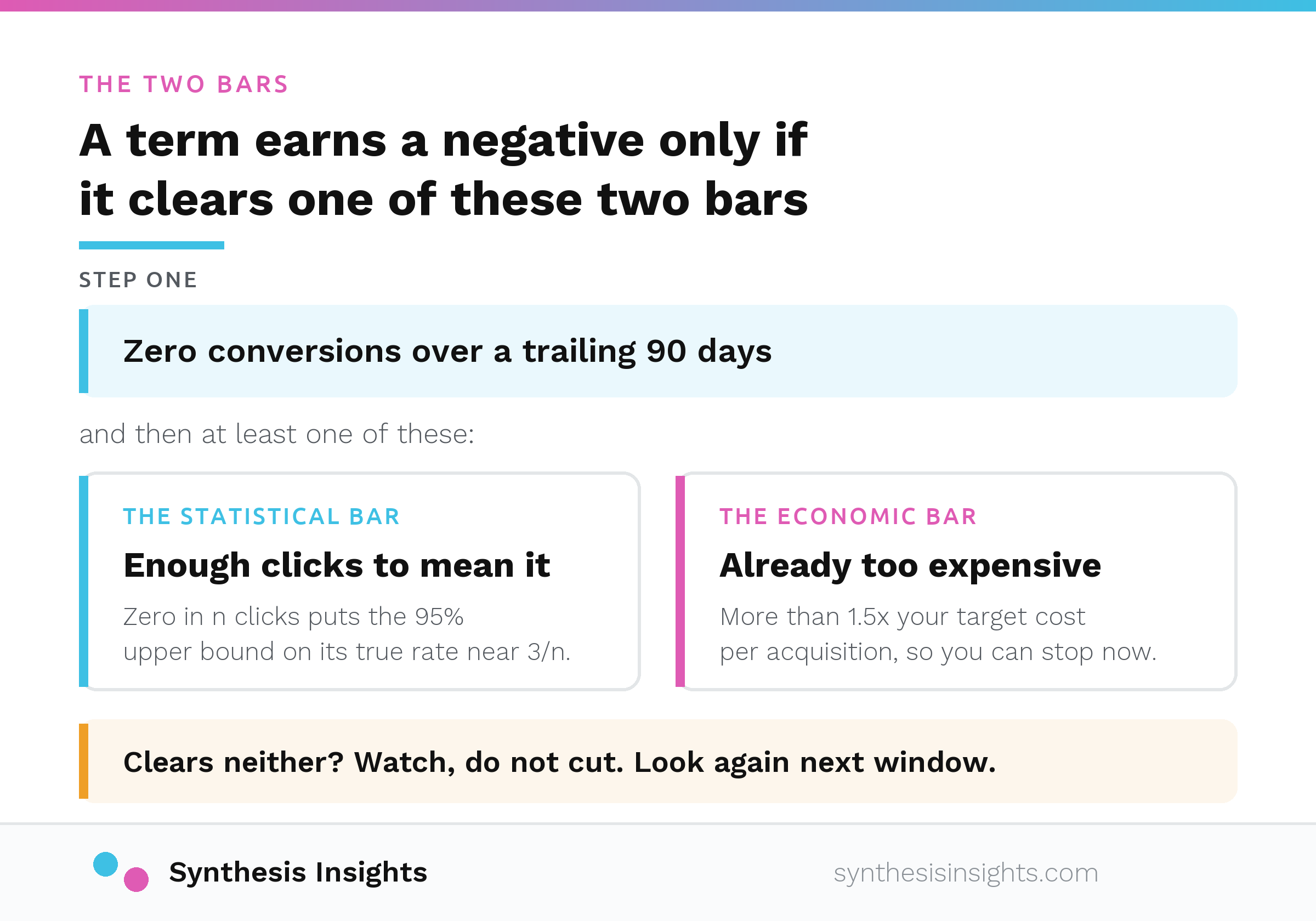 THE TWO BARS

A term earns a negative only if it clears one of these two bars

STEP ONE

Zero conversions over a trailing 90 days

and then at least one of these:

THE STATISTICAL BAR

Enough clicks to mean it

Zero in n clicks puts the 95% upper bound on its true rate near 3/n.

THE ECONOMIC BAR

Already too expensive

More than 1.5x your target cost per acquisition, so you can stop now.

Clears neither? Watch, do not cut. Look again next window.

Synthesis Insights

synthesisinsights.com